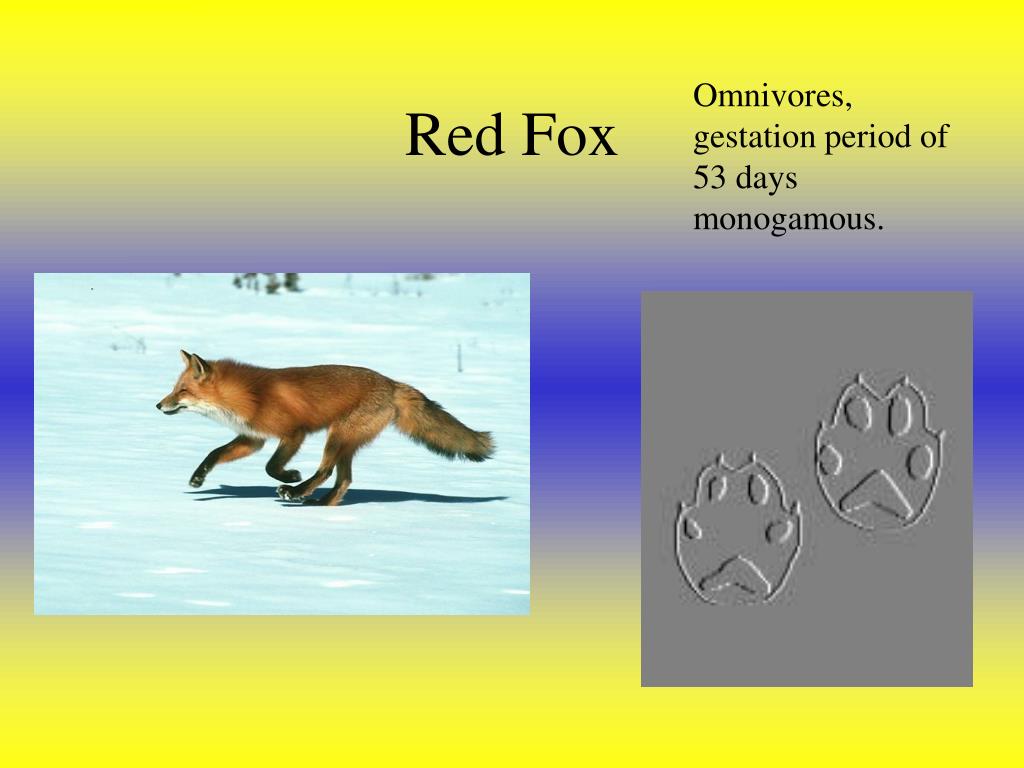 Red Fox

Omnivores, gestation period of 53 days monogamous.